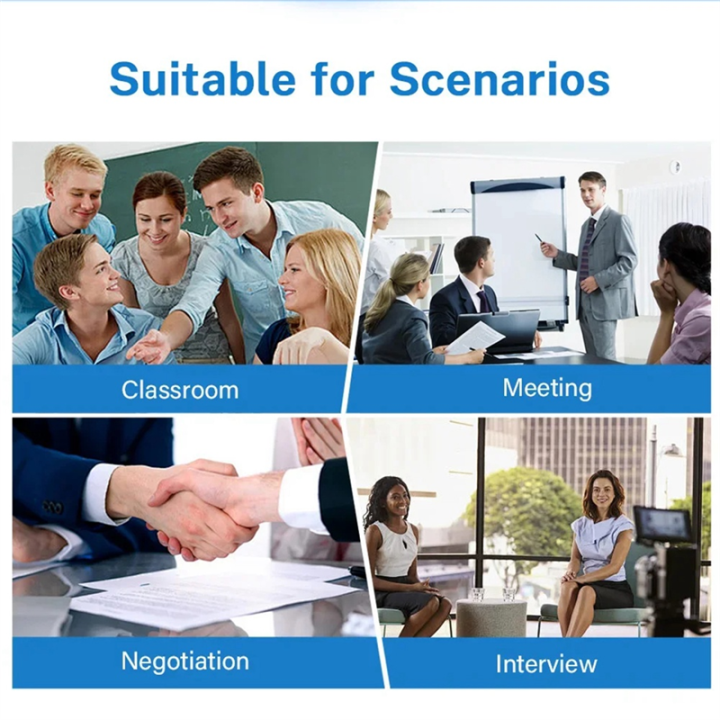 Suitable for Scenarios

Classroom

Meeting

Negotiation

Interview